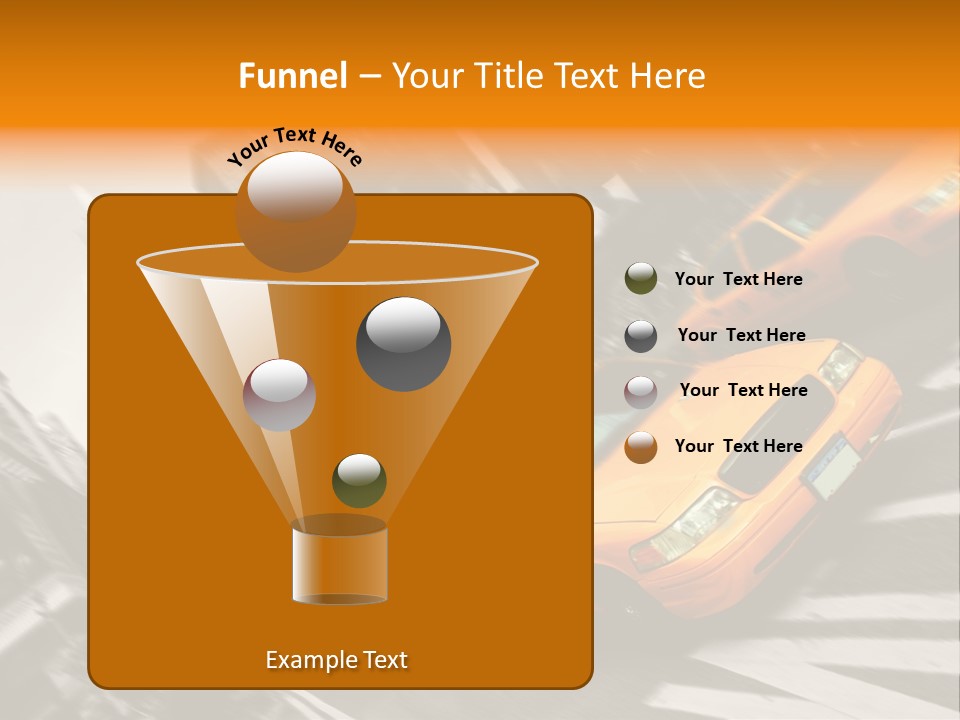 Funnel – Your Title Text Here

Your Text Here

Your Text Here

Your Text Here

Your Text Here

Your Text Here

Example Text